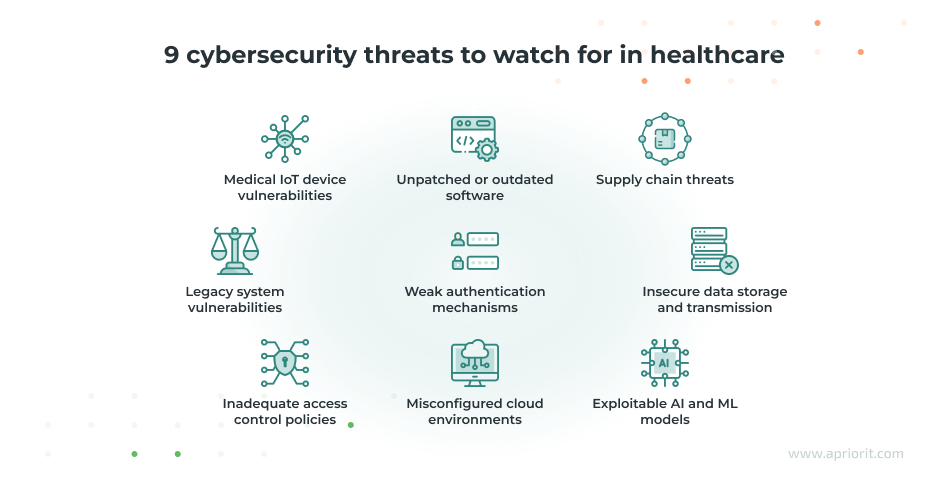 9 cybersecurity threats to watch for in healthcare

Medical IoT device vulnerabilities

Unpatched or outdated software

Supply chain threats

Legacy system vulnerabilities

Weak authentication mechanisms

Insecure data storage and transmission

Inadequate access control policies

Misconfigured cloud environments

AI

Exploitable AI and ML models

www.apriorit.com